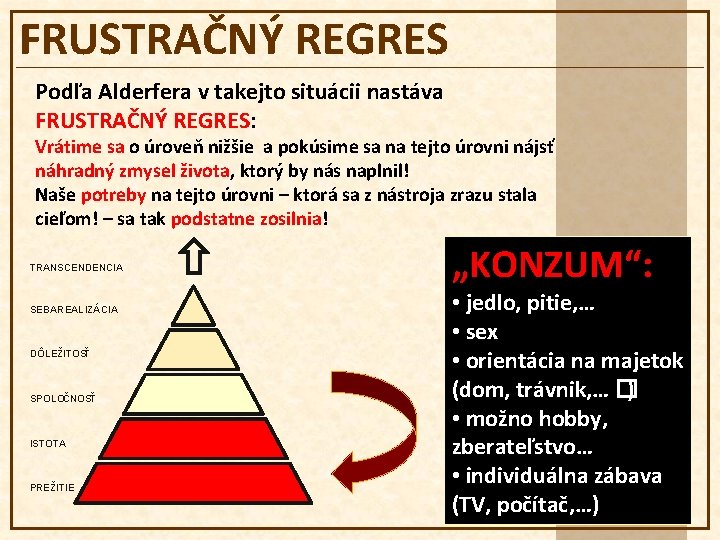 FRUSTRAČNÝ REGRES

Podľa Alderfera v takejto situácii nastáva FRUSTRAČNÝ REGRES:
Vrátime sa o úroveň nižšie a pokúsime sa na tejto úrovni nájsť náhradný zmysel života, ktorý by nás naplnil!
Naše potreby na tejto úrovni – ktorá sa z nástroja zrazu stala cieľom! – sa tak podstatne zosilnia!

TRANSCENDENCIA
SEBAREALIZÁCIA
DÔLEŽITOSŤ
SPOLOČNOSŤ
ISTOTA
PREŽITIE

„KONZUM“:
• jedlo, pitie,...
• sex
• orientácia na majetok (dom, trávnik,... )
• možno hobby, zberateľstvo...
• individuálna zábava (TV, počítač,...)